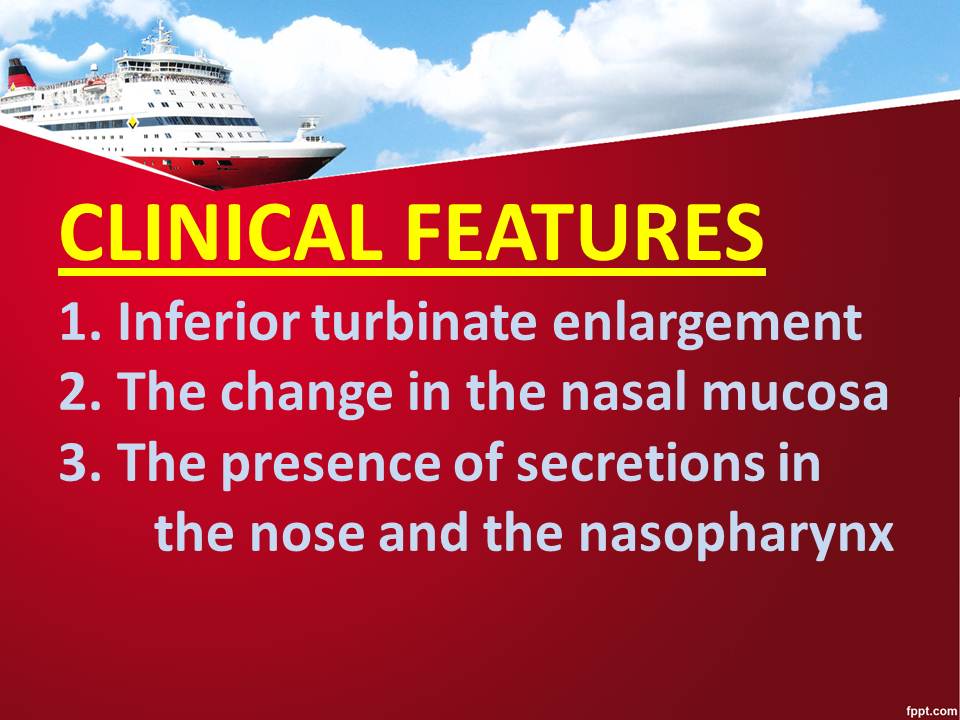 CLINICAL FEATURES

1. Inferior turbinate enlargement
2. The change in the nasal mucosa
3. The presence of secretions in the nose and the nasopharynx

fppt.com